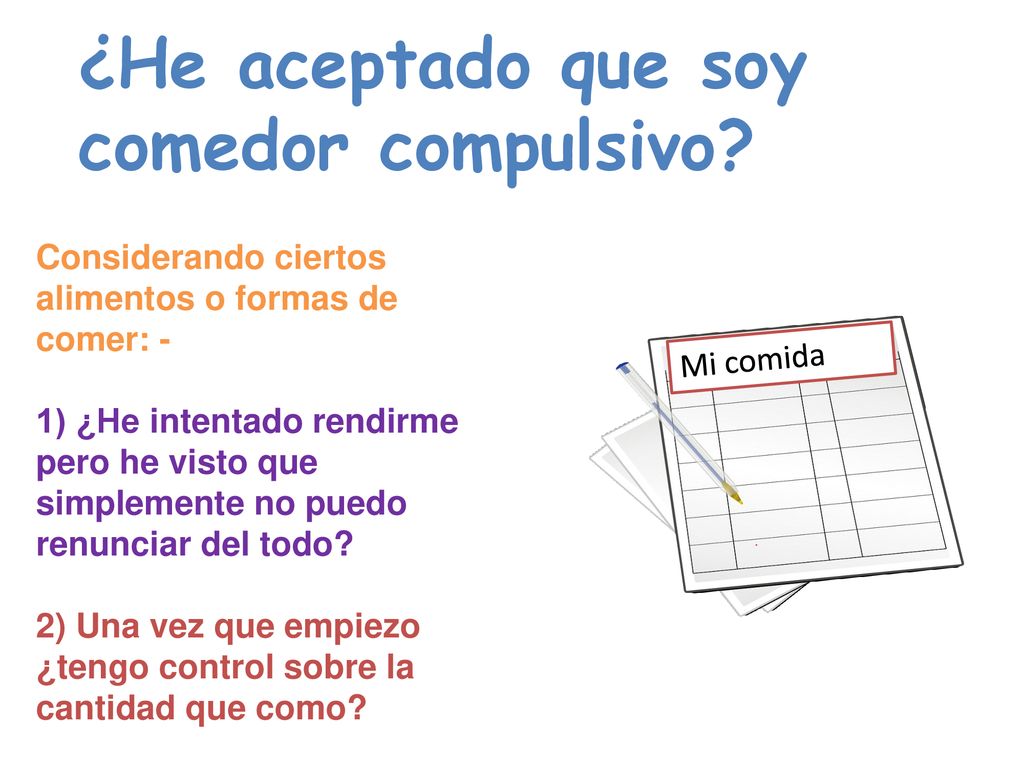 ¿He aceptado que soy comedor compulsivo?

Considerando ciertos alimentos o formas de comer: -

1) ¿He intentado rendirme pero he visto que simplemente no puedo renunciar del todo?

2) Una vez que empiezo ¿tengo control sobre la cantidad que como?

Mi comida